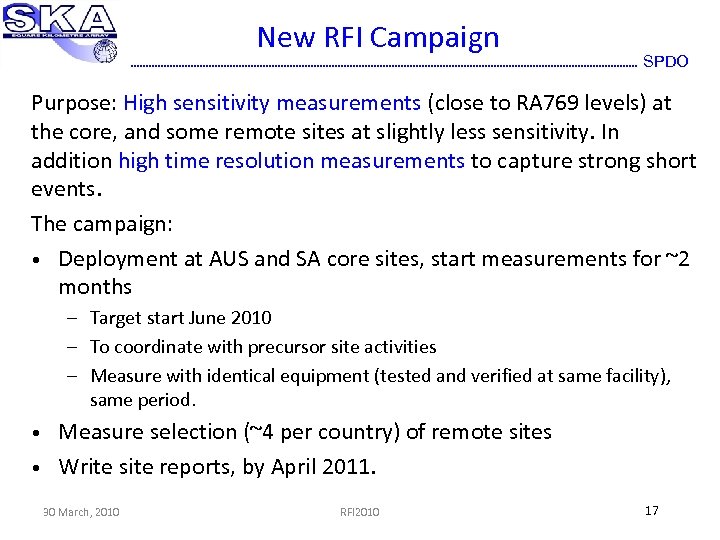 SKA
SQUARE KILOMETRE ARRAY

New RFI Campaign

SPDO

Purpose: High sensitivity measurements (close to RA769 levels) at the core, and some remote sites at slightly less sensitivity. In addition high time resolution measurements to capture strong short events.

The campaign:

• Deployment at AUS and SA core sites, start measurements for ~2 months
 – Target start June 2010
 – To coordinate with precursor site activities
 – Measure with identical equipment (tested and verified at same facility), same period.
• Measure selection (~4 per country) of remote sites
• Write site reports, by April 2011.

30 March, 2010

RFI2010

17